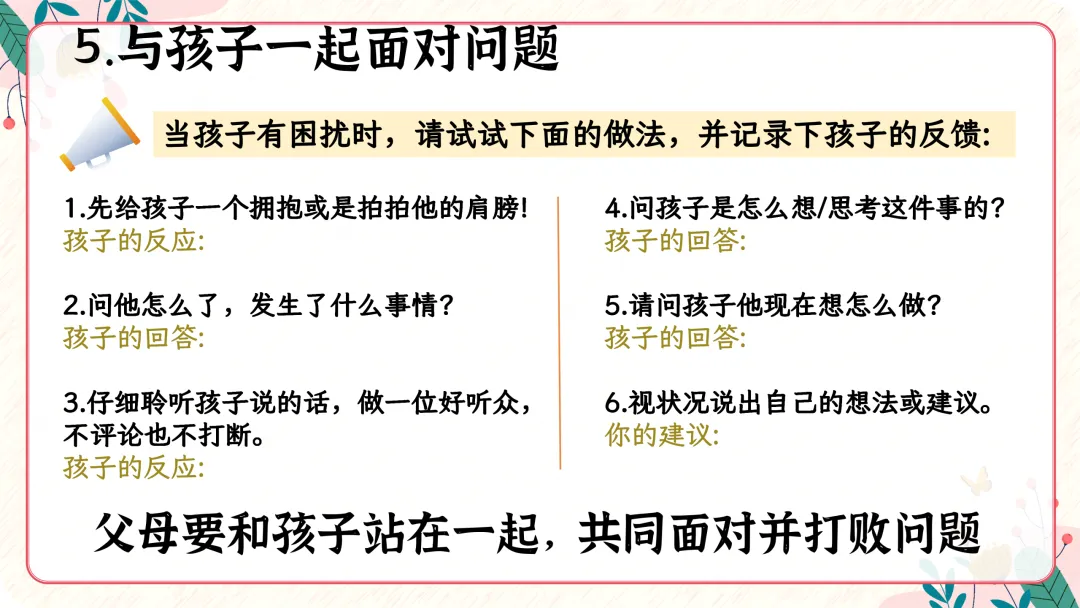 5.与孩子一起面对问题

当孩子有困扰时，请试试下面的做法，并记录下孩子的反馈:

1.先给孩子一个拥抱或是拍拍他的肩膀!
孩子的反应:

2.问他怎么了，发生了什么事情?
孩子的回答:

3.仔细聆听孩子说的话，做一位好听众，不评论也不打断。
孩子的反应:

4.问孩子是怎么想/思考这件事的?
孩子的回答:

5.请问孩子他现在想怎么做?
孩子的回答:

6.视状况说出自己的想法或建议。
你的建议:

父母要和孩子站在一起，共同面对并打败问题